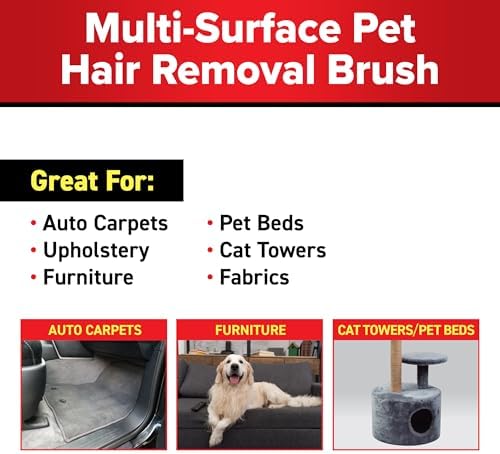 Multi-Surface Pet Hair Removal Brush

Great For:

• Auto Carpets
• Upholstery
• Furniture

• Pet Beds
• Cat Towers
• Fabrics

AUTO CARPETS

FURNITURE

CAT TOWERS/PET BEDS